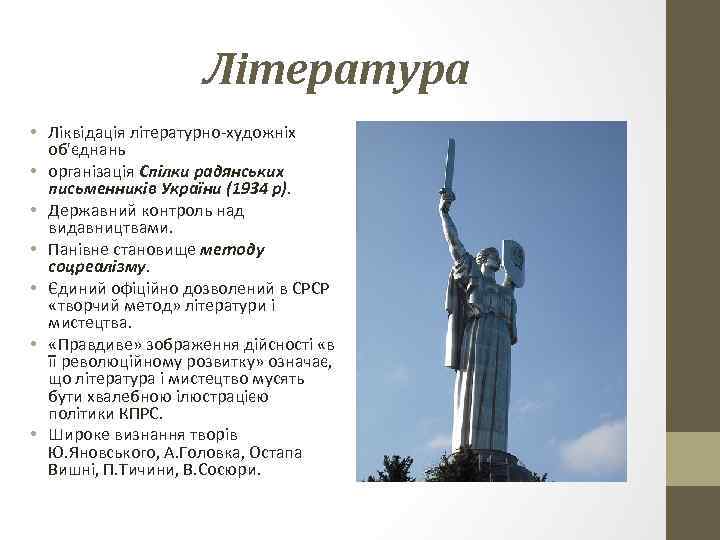 Література

• Ліквідація літературно-художніх об'єднань
• організація Спілки радянських письменників України (1934 р).
• Державний контроль над видавництвами.
• Панівне становище методу соцреалізму.
• Єдиний офіційно дозволений в СРСР «творчий метод» літератури і мистецтва.
• «Правдиве» зображення дійсності «в її революційному розвитку» означає, що література і мистецтво мусять бути хвалебною ілюстрацією політики КПРС.
• Широке визнання творів Ю.Яновського, А.Головка, Остапа Вишні, П.Тичини, В.Сосюри.